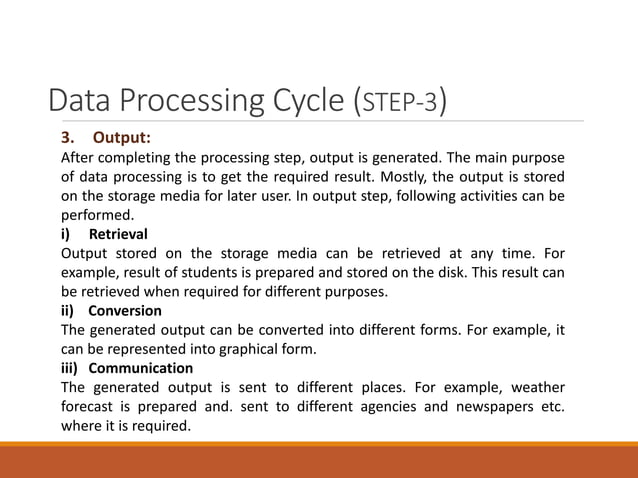 Data Processing Cycle (STEP-3)

3. Output:

After completing the processing step, output is generated. The main purpose of data processing is to get the required result. Mostly, the output is stored on the storage media for later user. In output step, following activities can be performed.

i) Retrieval

Output stored on the storage media can be retrieved at any time. For example, result of students is prepared and stored on the disk. This result can be retrieved when required for different purposes.

ii) Conversion

The generated output can be converted into different forms. For example, it can be represented into graphical form.

iii) Communication

The generated output is sent to different places. For example, weather forecast is prepared and. sent to different agencies and newspapers etc. where it is required.